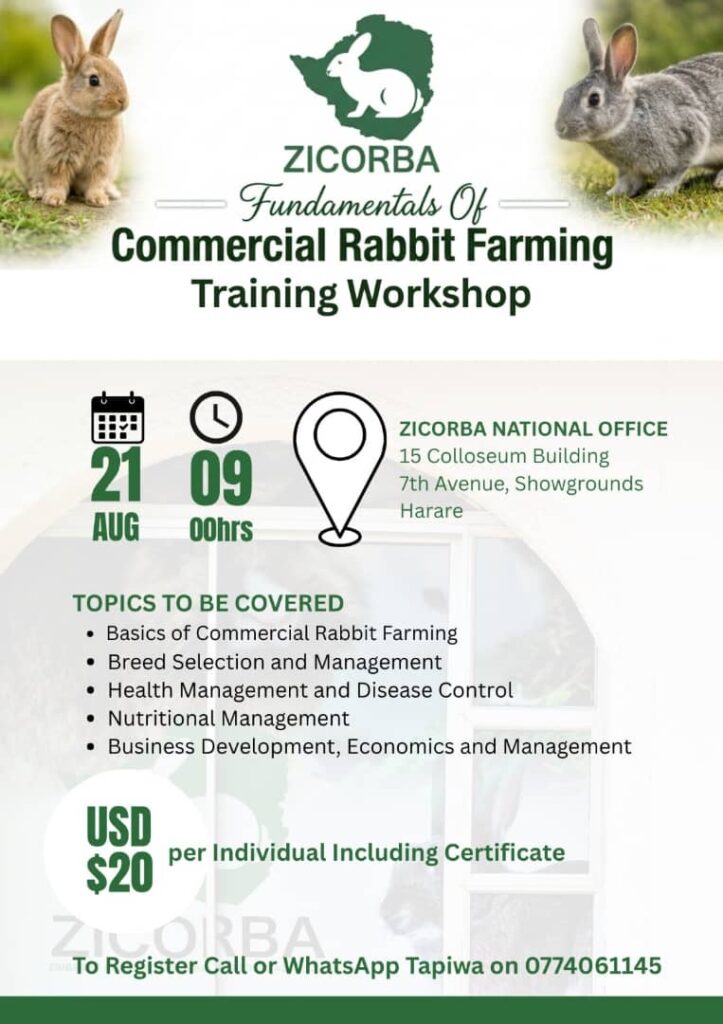 ZICORBA

Fundamentals Of

Commercial Rabbit Farming

Training Workshop

21 AUG

09 00hrs

ZICORBA NATIONAL OFFICE
15 Colloseum Building
7th Avenue, Showgrounds
Harare

TOPICS TO BE COVERED
• Basics of Commercial Rabbit Farming
• Breed Selection and Management
• Health Management and Disease Control
• Nutritional Management
• Business Development, Economics and Management

USD $20 per Individual Including Certificate

ZICORBA

To Register Call or WhatsApp Tapiwa on 0774061145